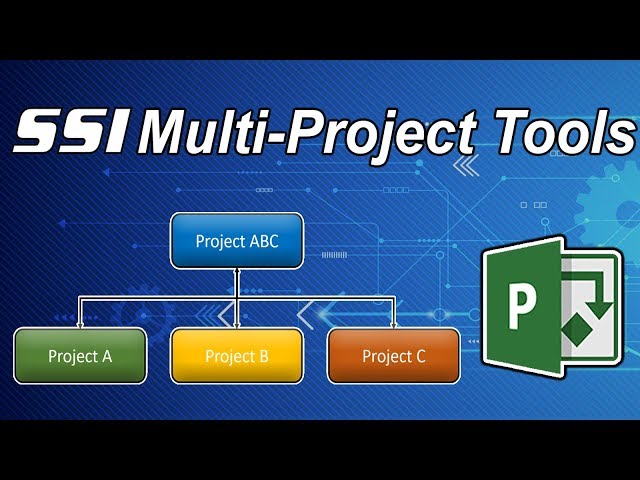 SSI Multi-Project Tools

Project ABC

Project A

Project B

Project C

P